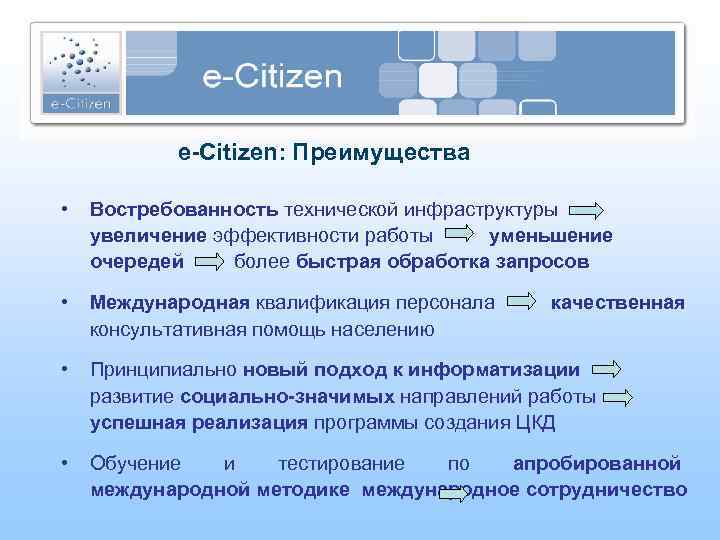 e-Citizen

e-Citizen

e-Citizen: Преимущества

• Востребованность технической инфраструктуры увеличение эффективности работы уменьшение очередей более быстрая обработка запросов

• Международная квалификация персонала качественная консультативная помощь населению

• Принципиально новый подход к информатизации развитие социально-значимых направлений работы успешная реализация программы создания ЦКД

• Обучение и тестирование по апробированной международной методике международное сотрудничество